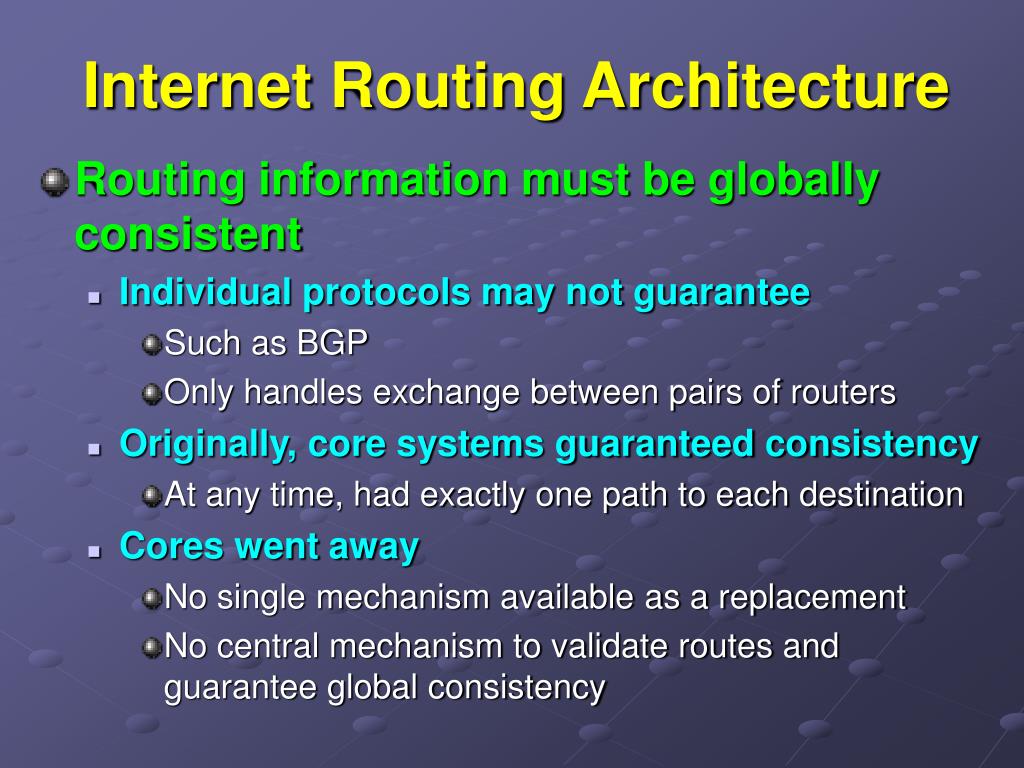 Internet Routing Architecture

Routing information must be globally consistent

Individual protocols may not guarantee

Such as BGP

Only handles exchange between pairs of routers

Originally, core systems guaranteed consistency

At any time, had exactly one path to each destination

Cores went away

No single mechanism available as a replacement

No central mechanism to validate routes and guarantee global consistency